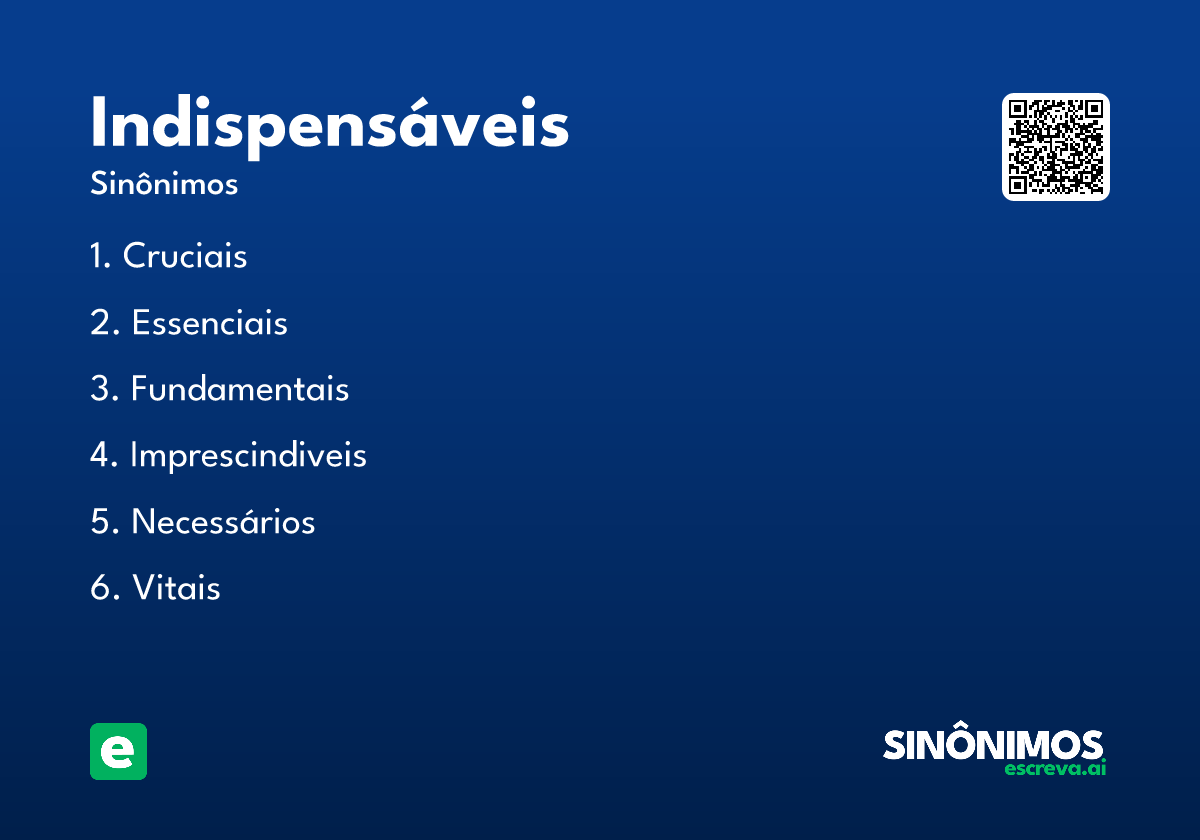 Indispensáveis
Sinônimos

1. Cruciais
2. Essenciais
3. Fundamentais
4. Imprescindiveis
5. Necessários
6. Vitais

e

SINÔNIMOS
escreva.ai